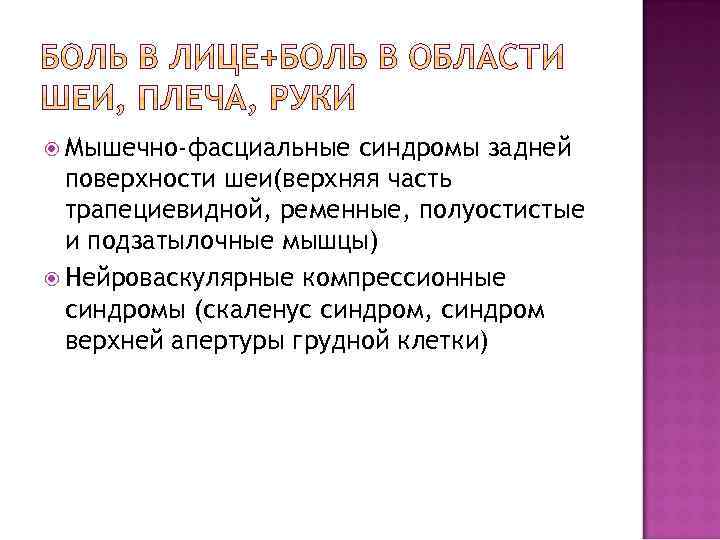 БОЛЬ В ЛИЦЕ+БОЛЬ В ОБЛАСТИ ШЕИ, ПЛЕЧА, РУКИ

Мышечно-фасциальные синдромы задней поверхности шеи(верхняя часть трапециевидной, ременные, полуостистые и подзатылочные мышцы)

Нейроваскулярные компрессионные синдромы (скаленус синдром, синдром верхней апертуры грудной клетки)